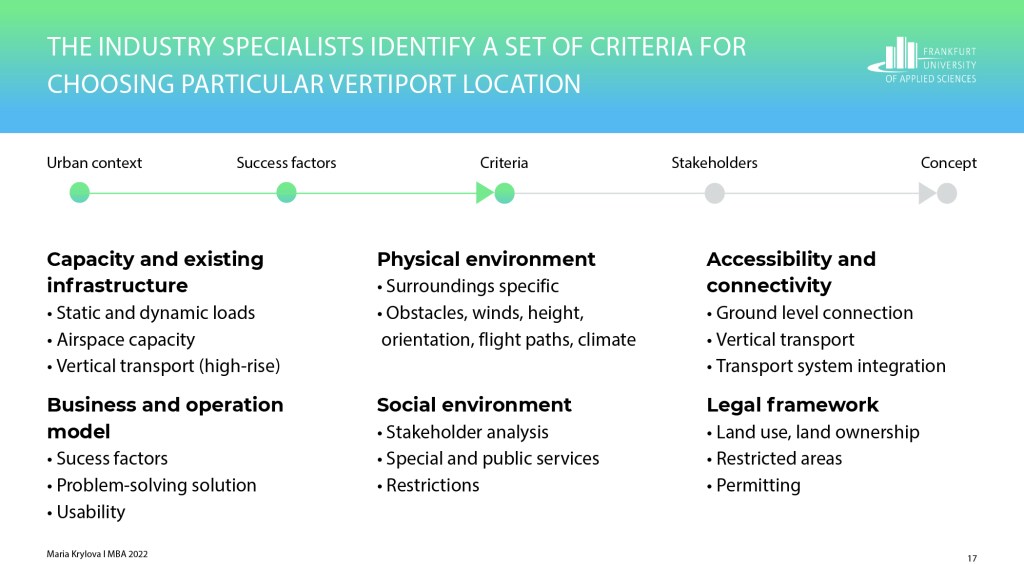 THE INDUSTRY SPECIALISTS IDENTIFY A SET OF CRITERIA FOR CHOOSING PARTICULAR VERTIPORT LOCATION

FRANKFURT UNIVERSITY OF APPLIED SCIENCES

Urban context
Success factors
Criteria
Stakeholders
Concept

Capacity and existing infrastructure
• Static and dynamic loads
• Airspace capacity
• Vertical transport (high-rise)

Business and operation model
• Sucess factors
• Problem-solving solution
• Usability

Physical environment
• Surroundings specific
• Obstacles, winds, height, orientation, flight paths, climate

Social environment
• Stakeholder analysis
• Special and public services
• Restrictions

Accessibility and connectivity
• Ground level connection
• Vertical transport
• Transport system integration

Legal framework
• Land use, land ownership
• Restricted areas
• Permitting

Maria Krylova I MBA 2022

17